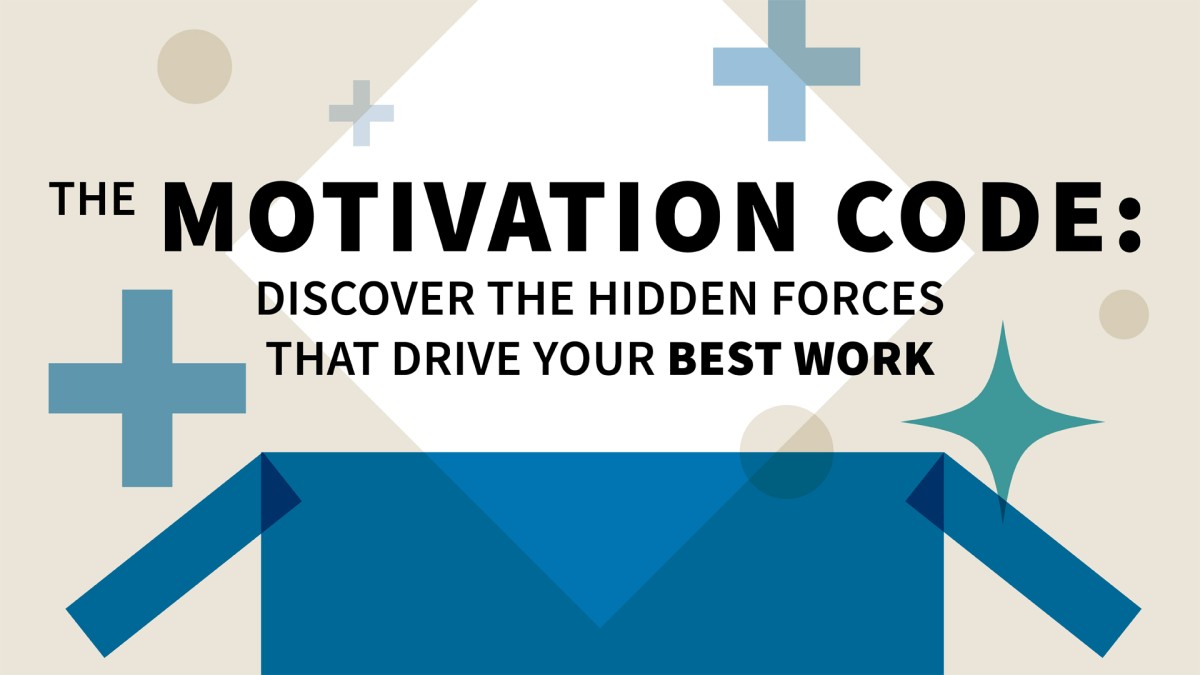 THE MOTIVATION CODE:
DISCOVER THE HIDDEN FORCES THAT DRIVE YOUR BEST WORK